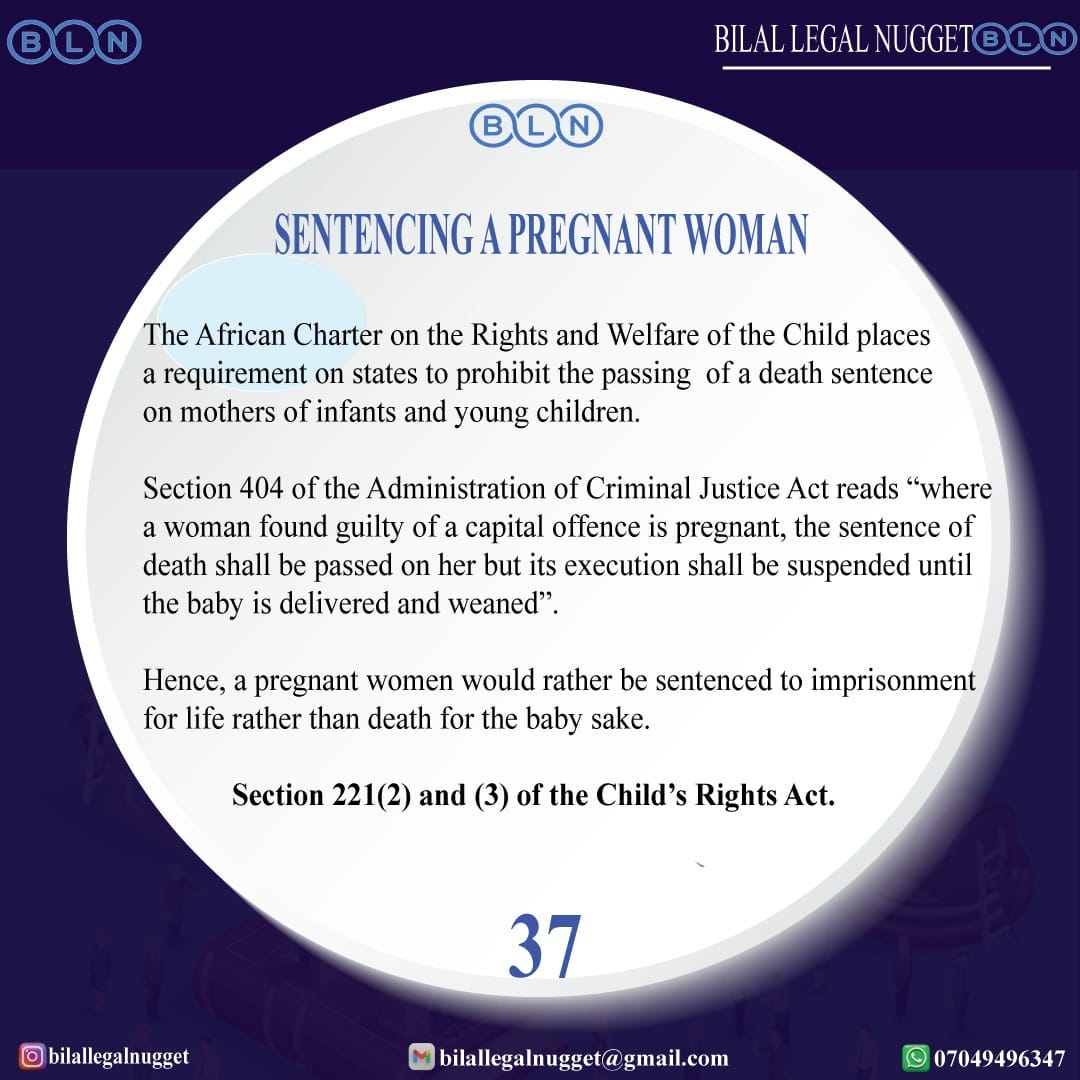 BLN

BILAL LEGAL NUGGET BLN

BLN

SENTENCING A PREGNANT WOMAN

The African Charter on the Rights and Welfare of the Child places a requirement on states to prohibit the passing of a death sentence on mothers of infants and young children.

Section 404 of the Administration of Criminal Justice Act reads “where a woman found guilty of a capital offence is pregnant, the sentence of death shall be passed on her but its execution shall be suspended until the baby is delivered and weaned”.

Hence, a pregnant women would rather be sentenced to imprisonment for life rather than death for the baby sake.

Section 221(2) and (3) of the Child’s Rights Act.

37

bilallegalnugget

bilallegalnugget@gmail.com

07049496347